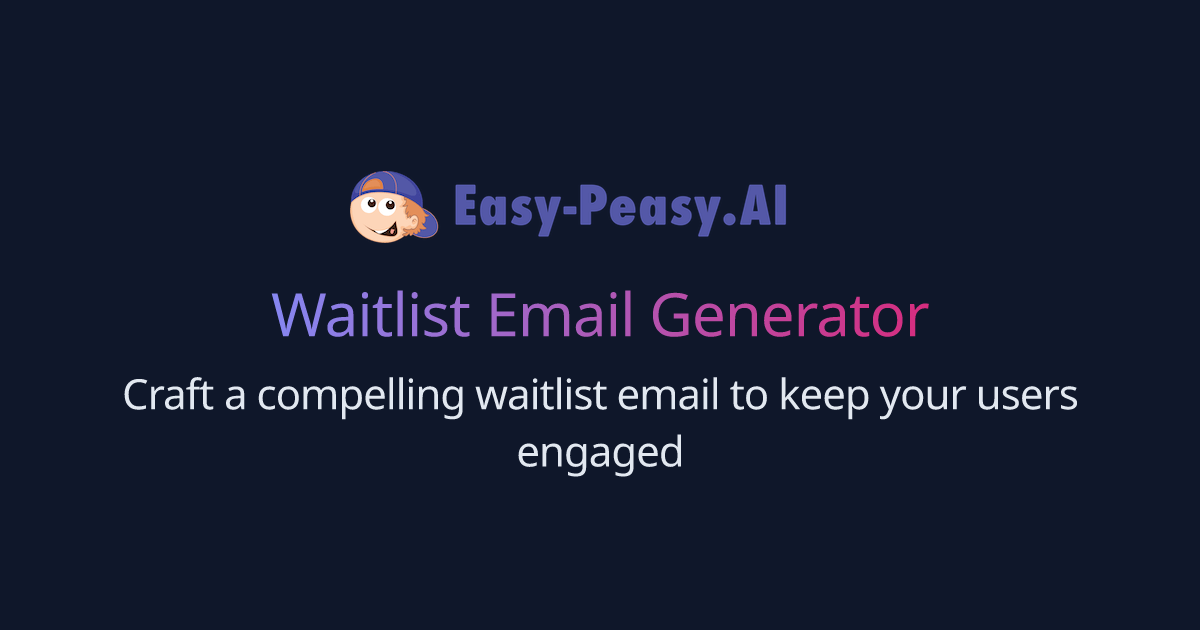 Easy-Peasy.AI

Waitlist Email Generator

Craft a compelling waitlist email to keep your users engaged